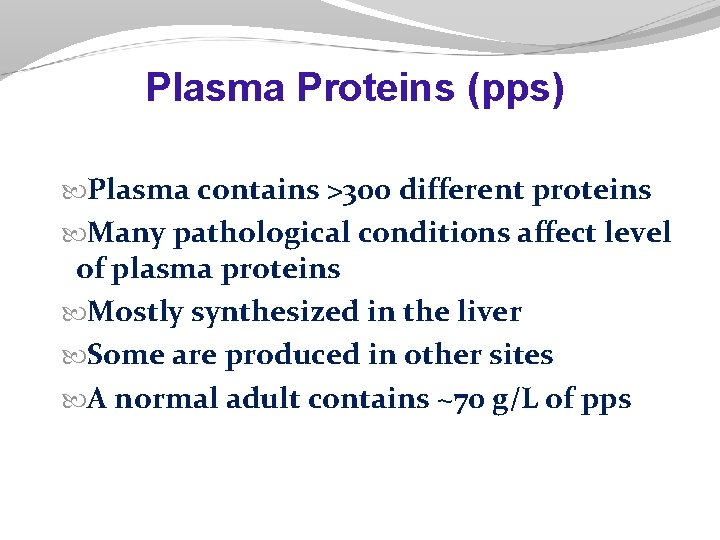 Plasma Proteins (pps)

Plasma contains >300 different proteins

Many pathological conditions affect level of plasma proteins

Mostly synthesized in the liver

Some are produced in other sites

A normal adult contains ~70 g/L of pps